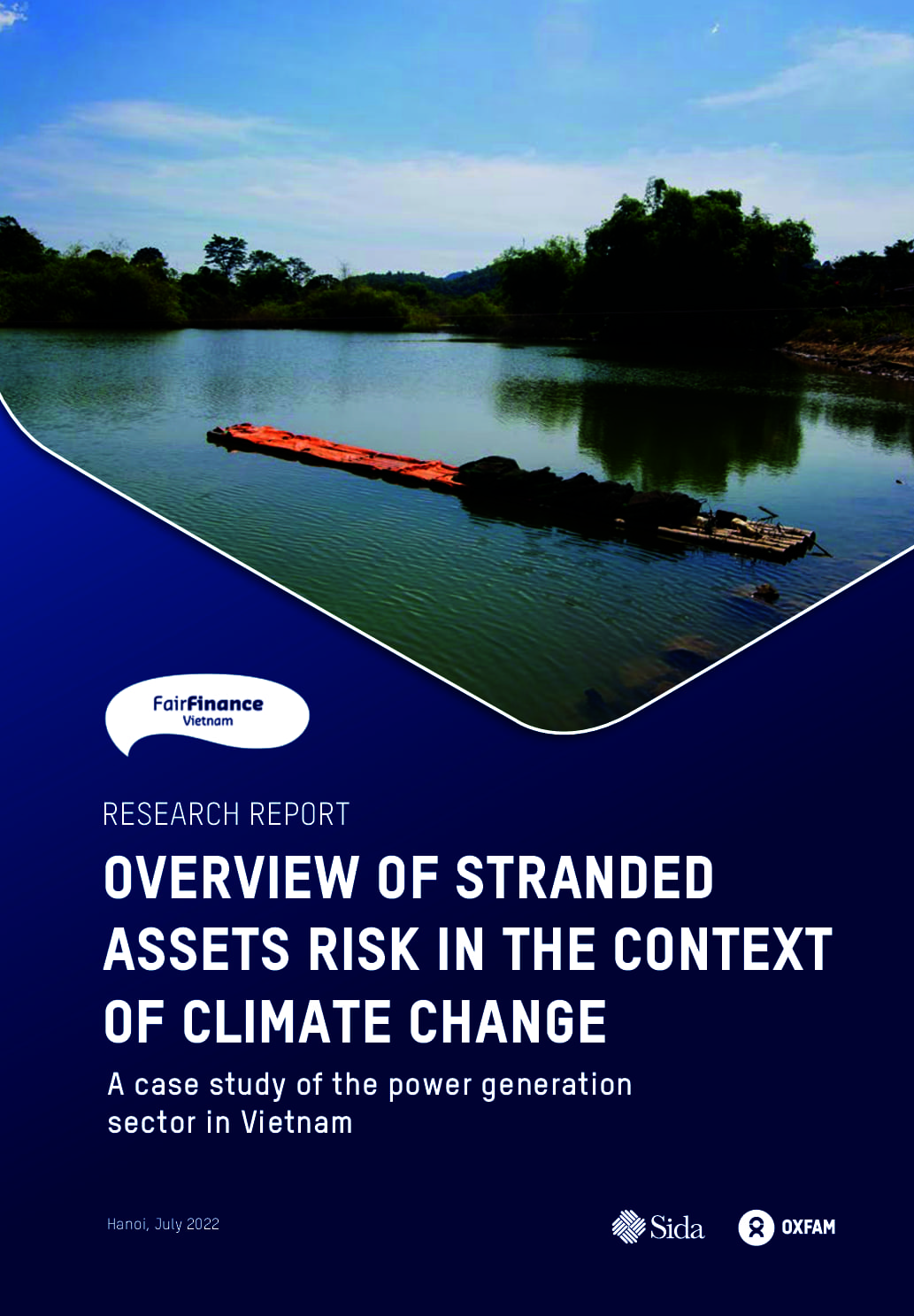 FairFinance
Vietnam

RESEARCH REPORT

OVERVIEW OF STRANDED ASSETS RISK IN THE CONTEXT OF CLIMATE CHANGE

A case study of the power generation sector in Vietnam

Hanoi, July 2022

Sida

OXFAM